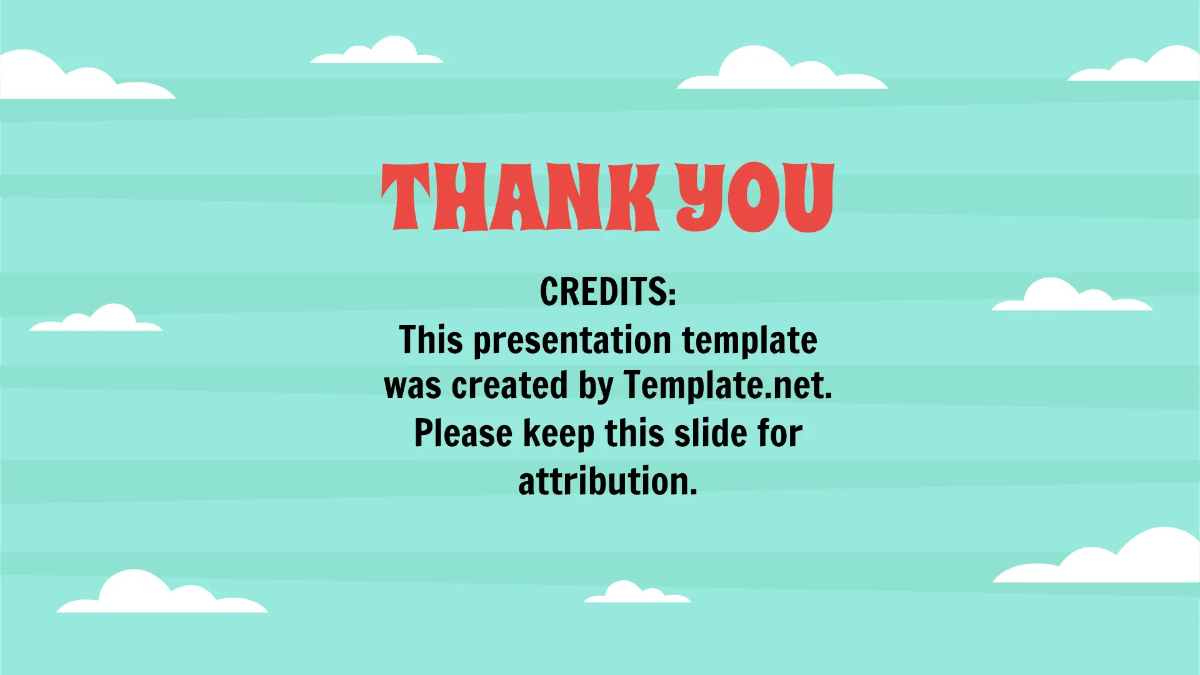 THANK YOU

CREDITS:
This presentation template was created by Template.net. Please keep this slide for attribution.